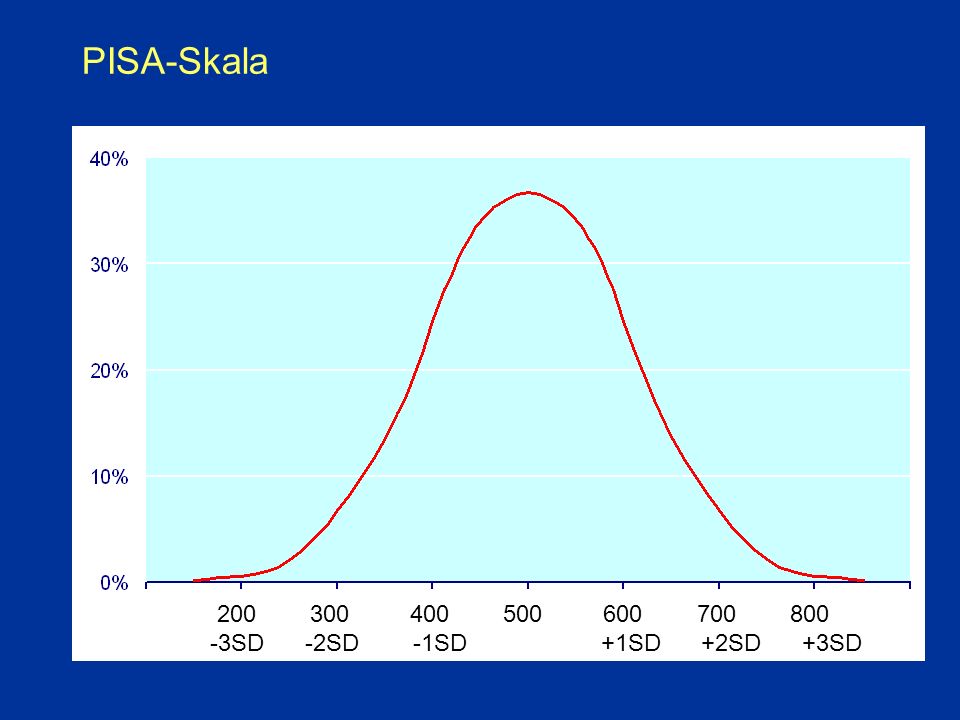 PISA-Skala

40%
30%
20%
10%
0%

200 300 400 500 600 700 800
-3SD -2SD -1SD +1SD +2SD +3SD